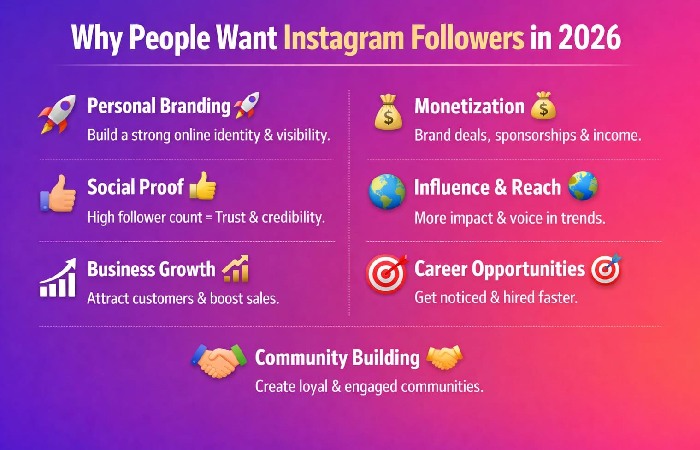 Why People Want Instagram Followers in 2026

Personal Branding
Build a strong online identity & visibility.

Social Proof
High follower count = Trust & credibility.

Business Growth
Attract customers & boost sales.

Monetization
Brand deals, sponsorships & income.

Influence & Reach
More impact & voice in trends.

Career Opportunities
Get noticed & hired faster.

Community Building
Create loyal & engaged communities.